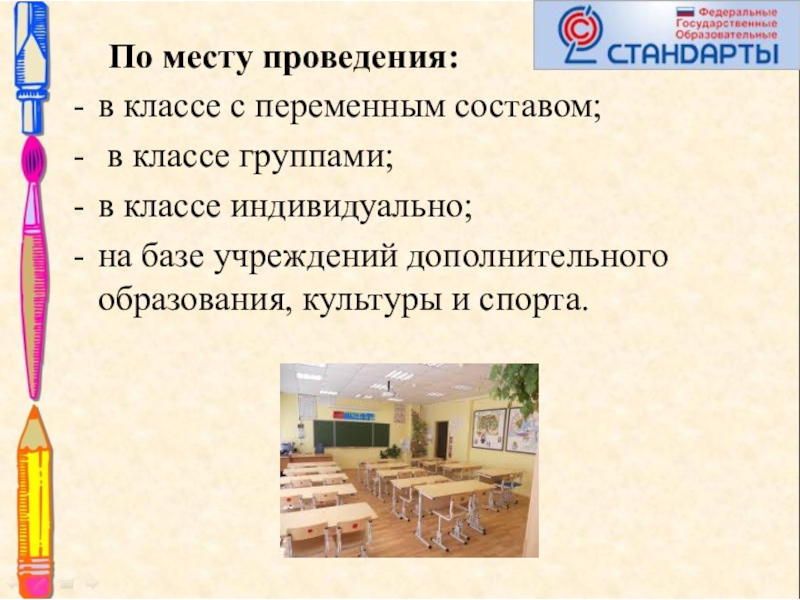 Федеральные
Государственные
Образовательные
СТАНДАРТЫ

По месту проведения:
- в классе с переменным составом;
- в классе группами;
- в классе индивидуально;
- на базе учреждений дополнительного образования, культуры и спорта.